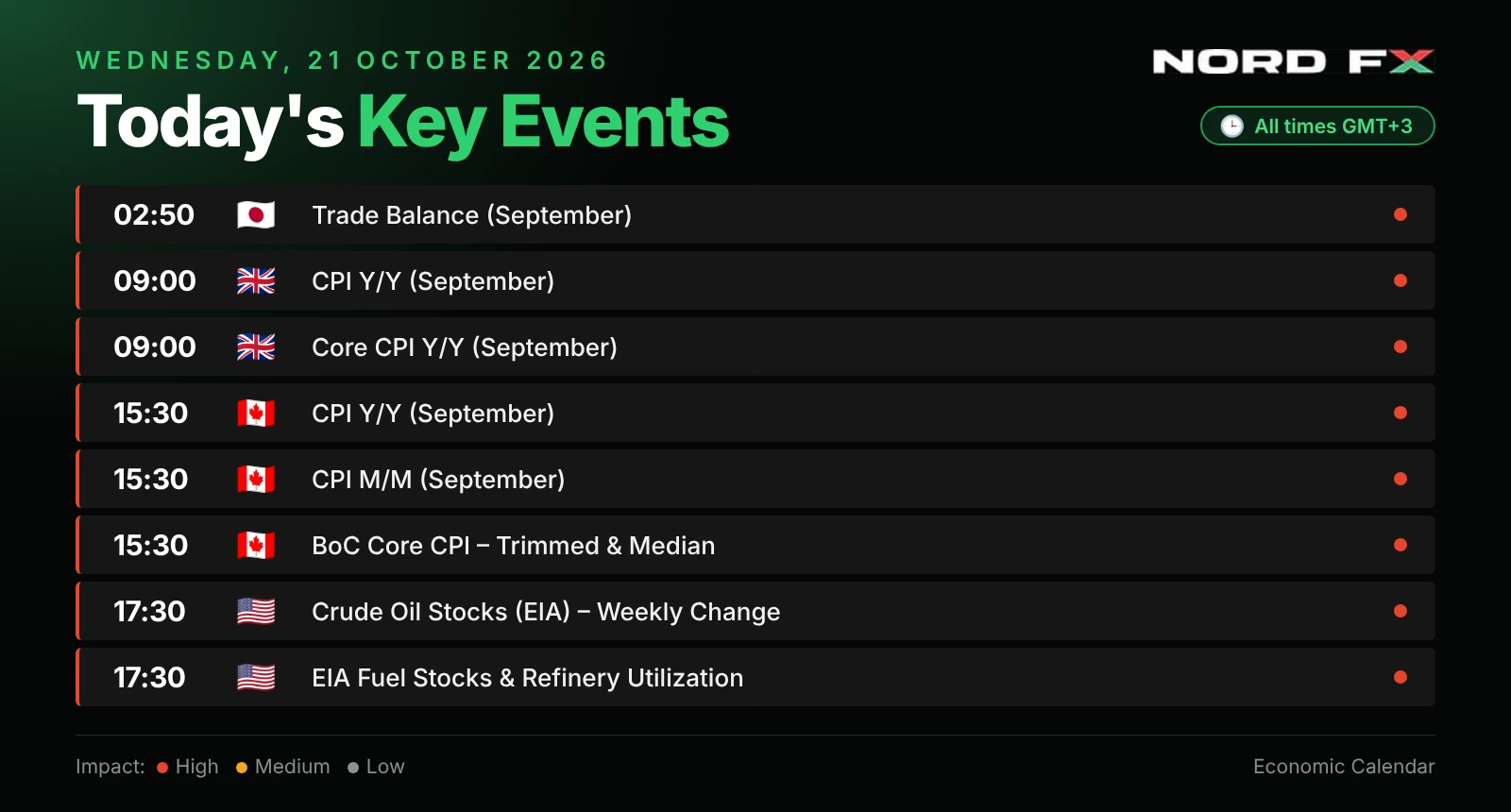 WEDNESDAY, 21 OCTOBER 2026

Today's Key Events

NORD FX

All times GMT+3

02:50 Trade Balance (September)

09:00 CPI Y/Y (September)

09:00 Core CPI Y/Y (September)

15:30 CPI Y/Y (September)

15:30 CPI M/M (September)

15:30 BoC Core CPI – Trimmed & Median

17:30 Crude Oil Stocks (EIA) – Weekly Change

17:30 EIA Fuel Stocks & Refinery Utilization

Impact: • High • Medium • Low

Economic Calendar